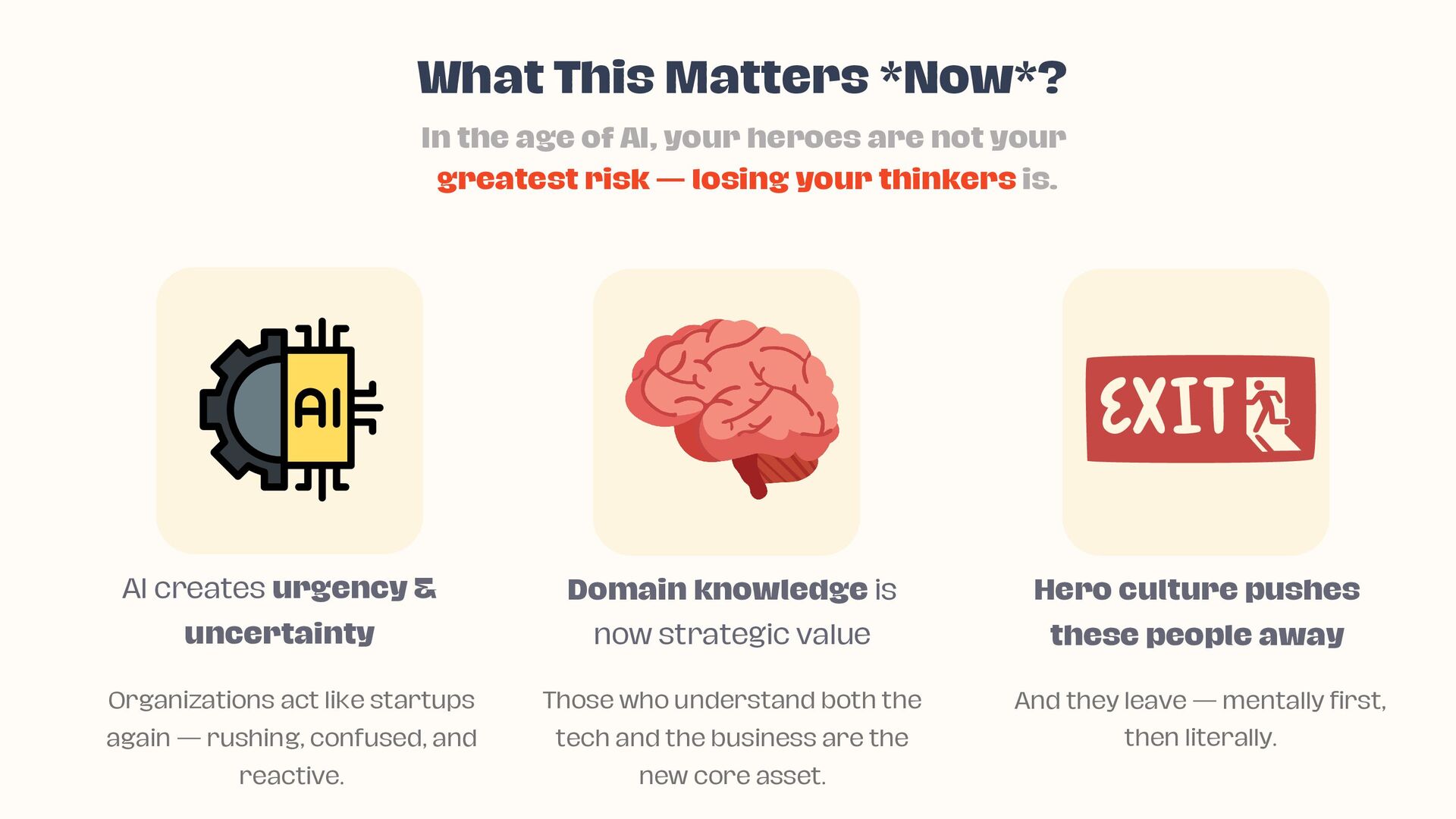 What This Matters *Now*?

In the age of AI, your heroes are not your greatest risk — losing your thinkers is.

AI

AI creates urgency & uncertainty

Organizations act like startups again — rushing, confused, and reactive.

Domain knowledge is now strategic value

Those who understand both the tech and the business are the new core asset.

EXIT

Hero culture pushes these people away

And they leave — mentally first, then literally.